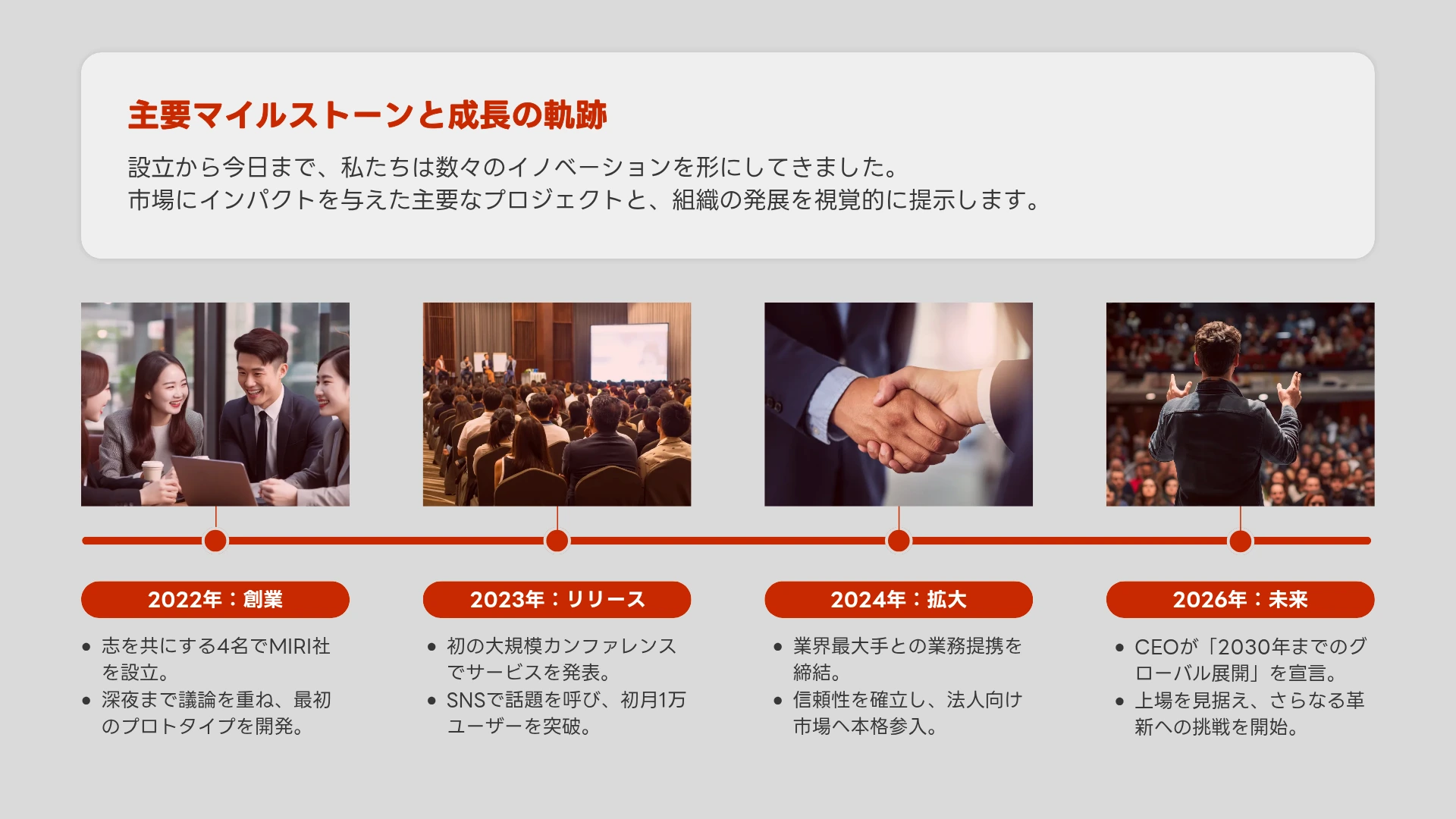 主要マイルストーンと成長の軌跡

設立から今日まで、私たちは数々のイノベーションを形にしてきました。
市場にインパクトを与えた主要なプロジェクトと、組織の発展を視覚的に提示します。

2022年：創業

• 志を共にする4名でMIRI社を設立。
• 深夜まで議論を重ね、最初のプロトタイプを開発。

2023年：リリース

• 初の大規模カンファレンスでサービスを発表。
• SNSで話題を呼び、初月1万ユーザーを突破。

2024年：拡大

• 業界最大手との業務提携を締結。
• 信頼性を確立し、法人向け市場へ本格参入。

2026年：未来

• CEOが「2030年までのグローバル展開」を宣言。
• 上場を見据え、さらなる革新への挑戦を開始。